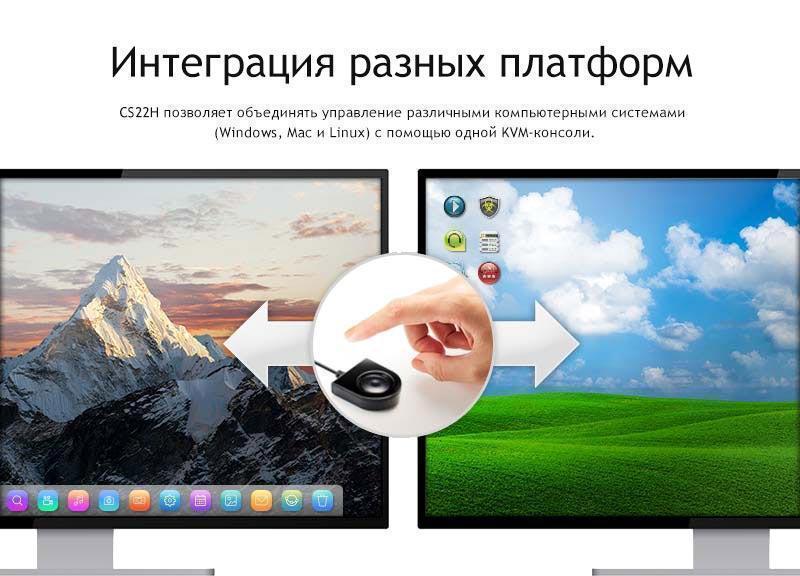 Интеграция разных платформ

CS22H позволяет объединять управление различными компьютерными системами (Windows, Mac и Linux) с помощью одной KVM-консоли.